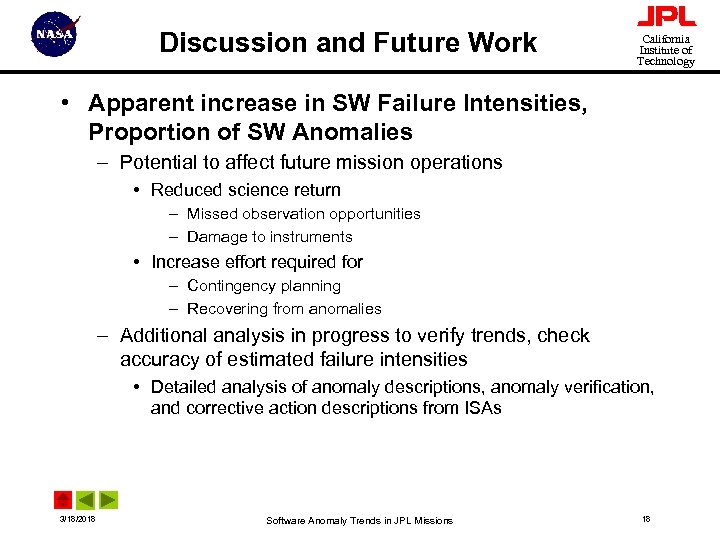 NASA

Discussion and Future Work

JPL
California Institute of Technology

• Apparent increase in SW Failure Intensities, Proportion of SW Anomalies
– Potential to affect future mission operations
• Reduced science return
– Missed observation opportunities
– Damage to instruments
• Increase effort required for
– Contingency planning
– Recovering from anomalies
– Additional analysis in progress to verify trends, check accuracy of estimated failure intensities
• Detailed analysis of anomaly descriptions, anomaly verification, and corrective action descriptions from ISAs

3/18/2018

Software Anomaly Trends in JPL Missions

18